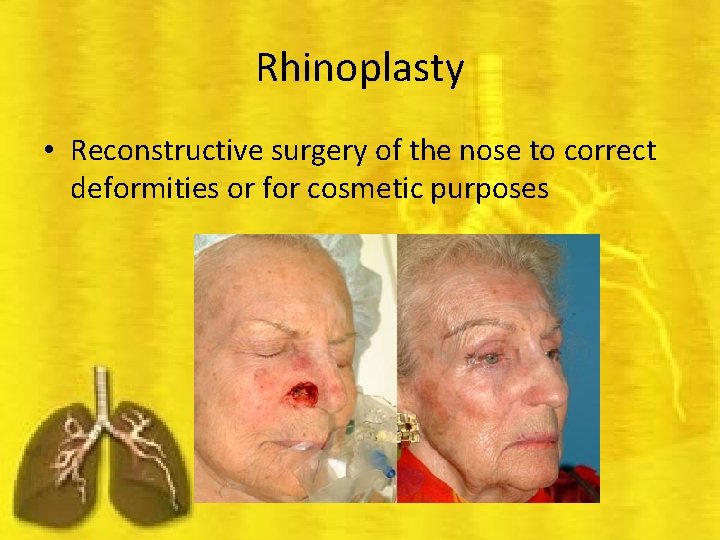 Rhinoplasty

• Reconstructive surgery of the nose to correct deformities or for cosmetic purposes